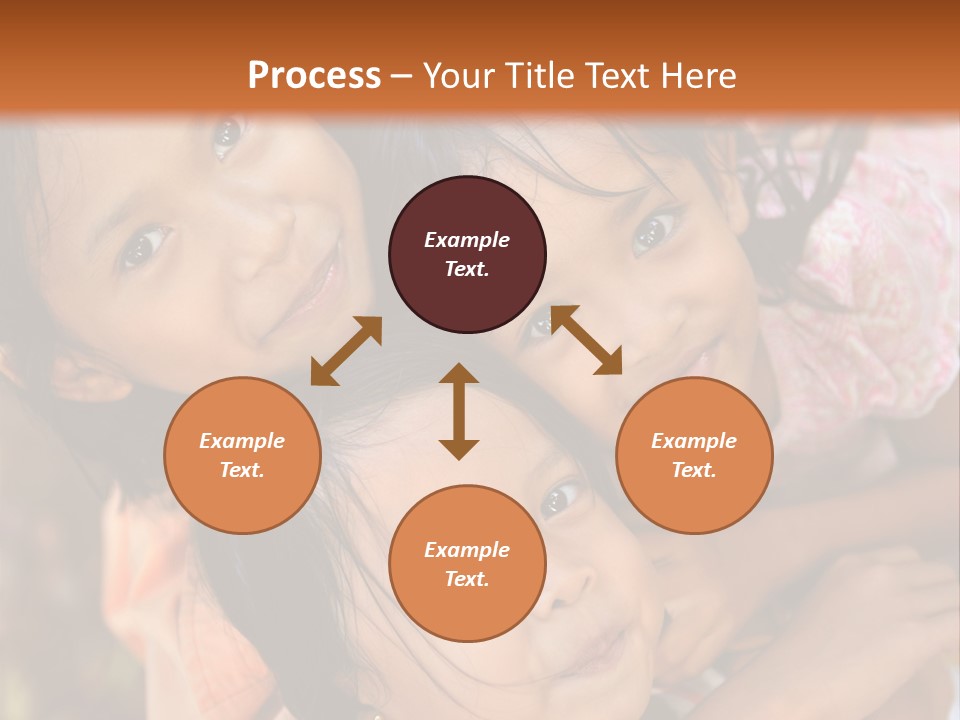 Process – Your Title Text Here

Example Text.

Example Text.

Example Text.

Example Text.